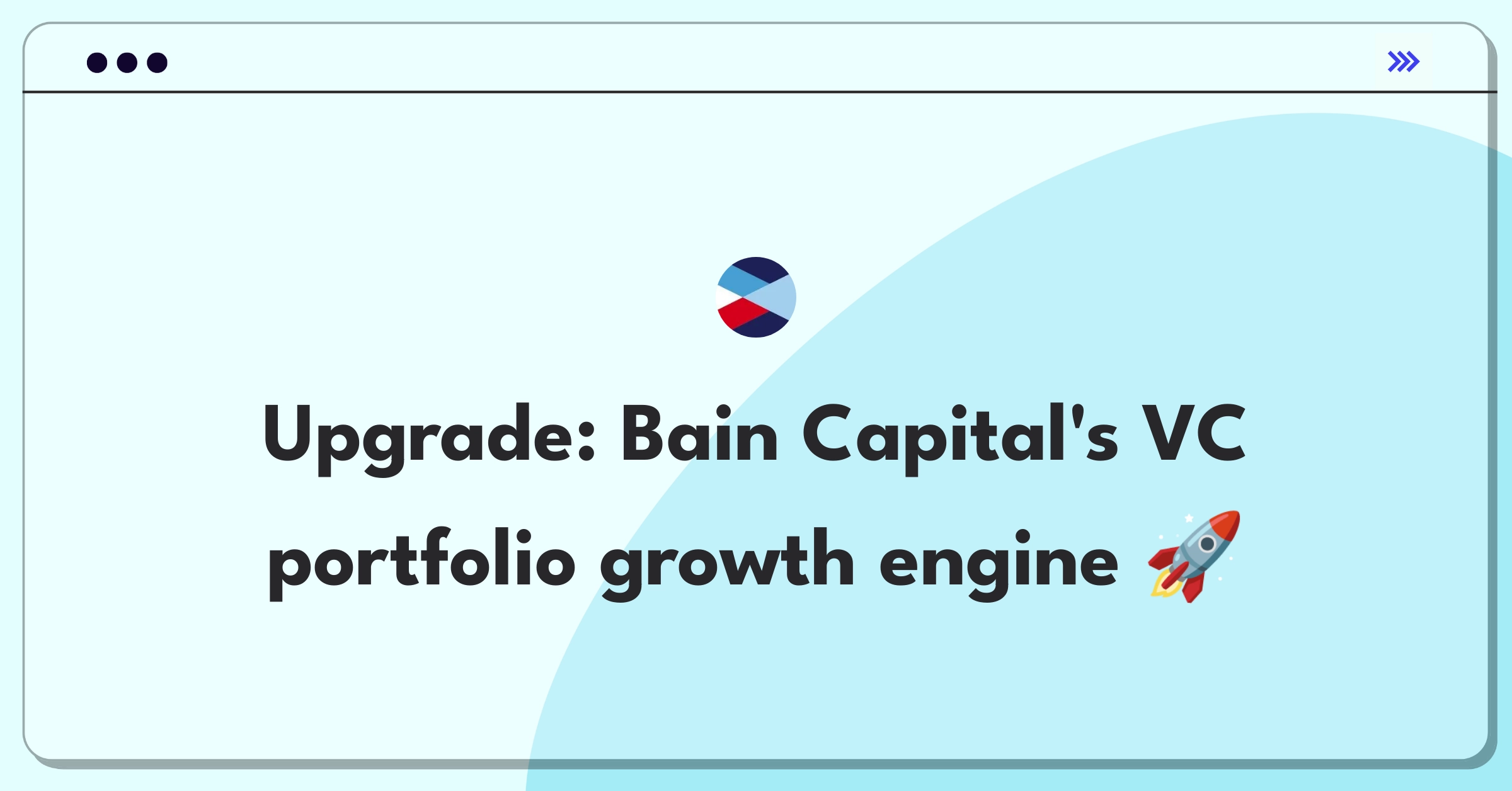 Upgrade: Bain Capital's VC portfolio growth engine 🚀